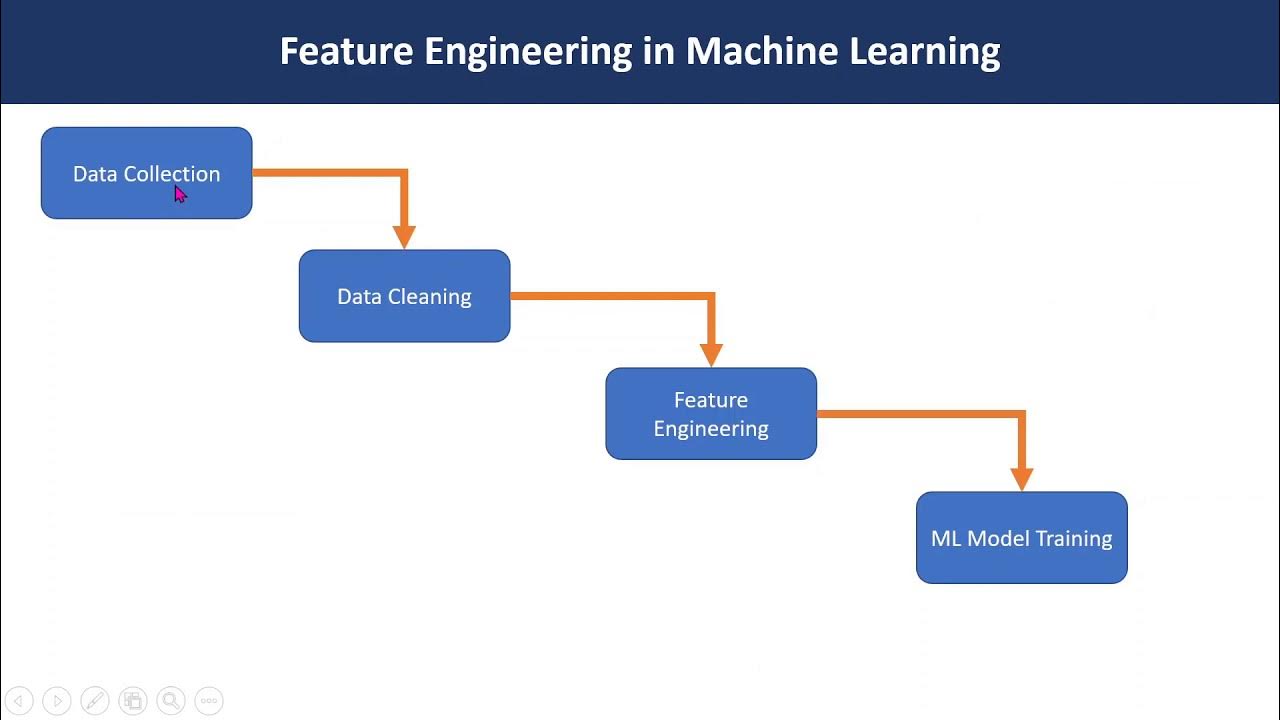 Feature Engineering in Machine Learning

Data Collection

Data Cleaning

Feature Engineering

ML Model Training